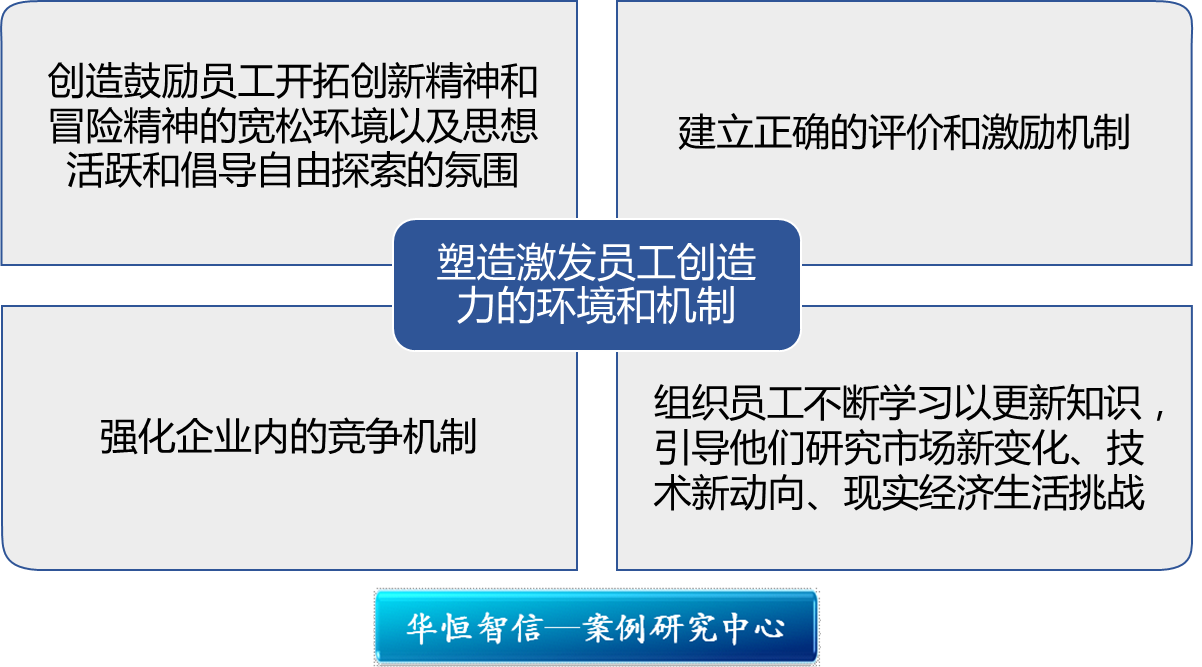 创造鼓励员工开拓创新精神和冒险精神的宽松环境以及思想活跃和倡导自由探索的氛围

建立正确的评价和激励机制

塑造激发员工创造力的环境和机制

强化企业内的竞争机制

组织员工不断学习以更新知识，引导他们研究市场新变化、技术新动向、现实经济生活挑战

华恒智信—案例研究中心